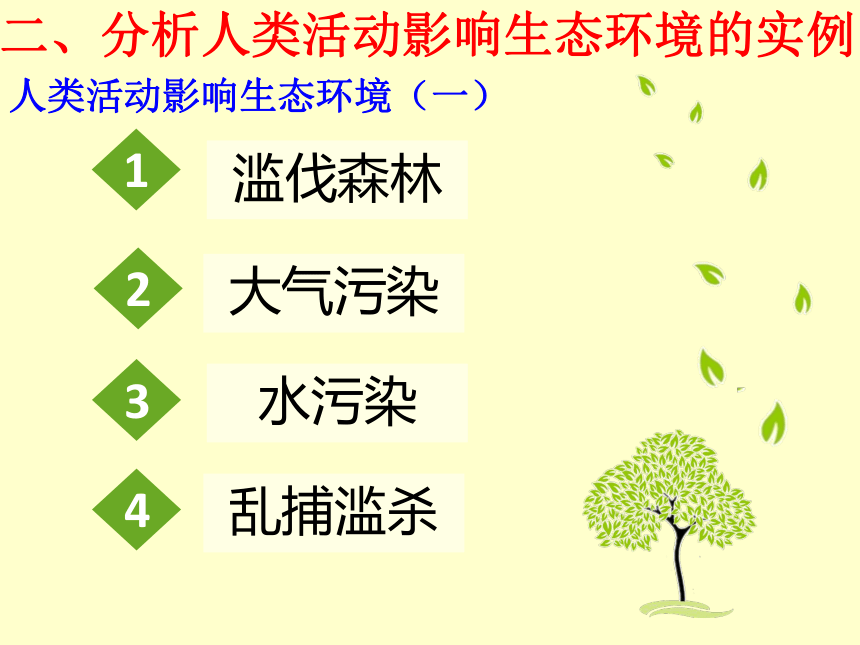 二、分析人类活动影响生态环境的实例

人类活动影响生态环境（一）

1 滥伐森林

2 大气污染

3 水污染

4 乱捕滥杀